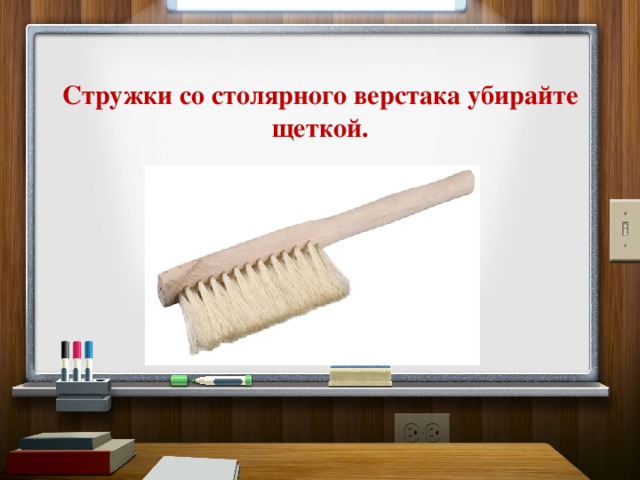 Стружки со столярного верстака убирайте щеткой.